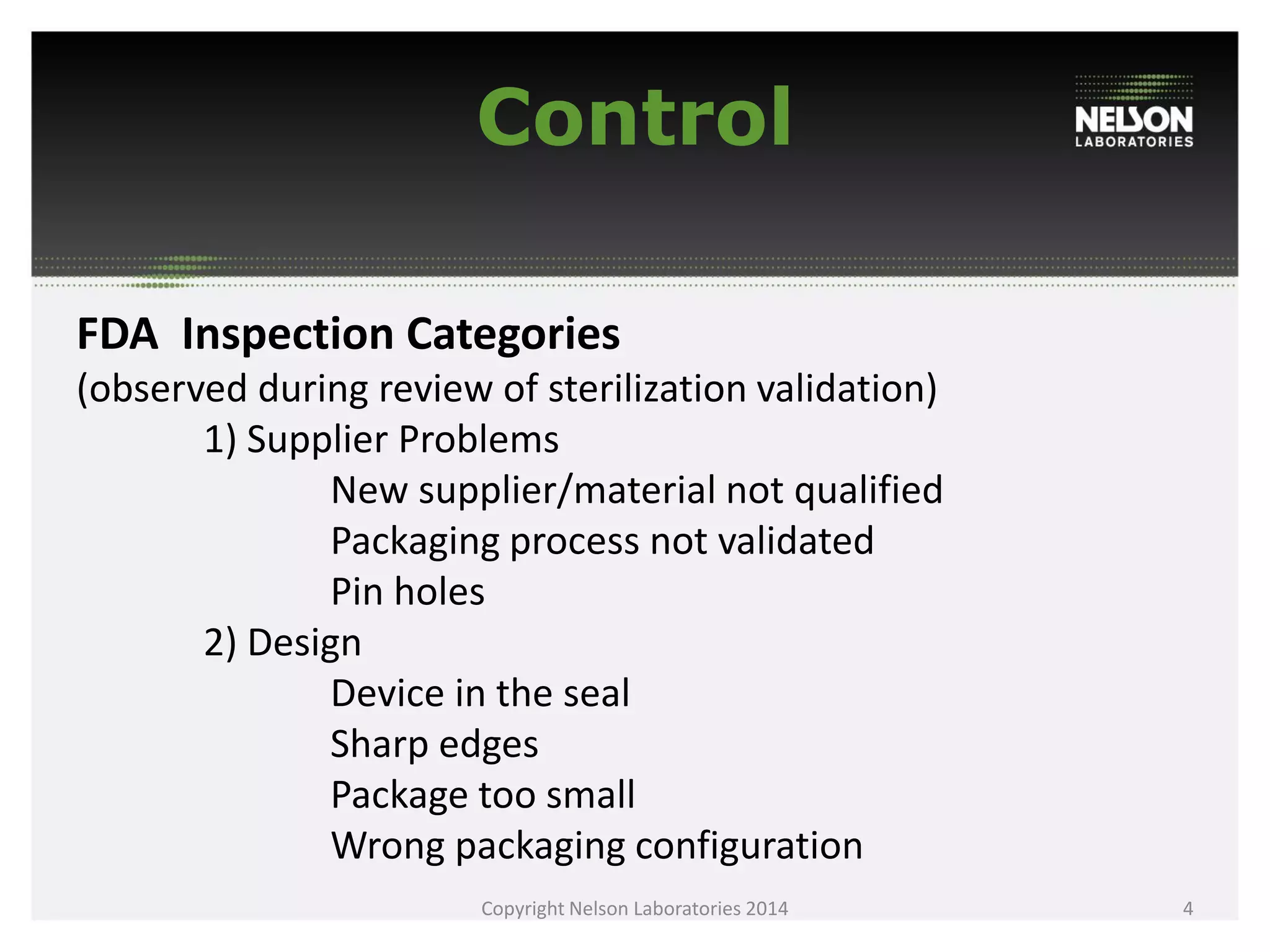 Control

NELSON
LABORATORIES

FDA Inspection Categories
(observed during review of sterilization validation)
1) Supplier Problems
New supplier/material not qualified
Packaging process not validated
Pin holes
2) Design
Device in the seal
Sharp edges
Package too small
Wrong packaging configuration

Copyright Nelson Laboratories 2014

4